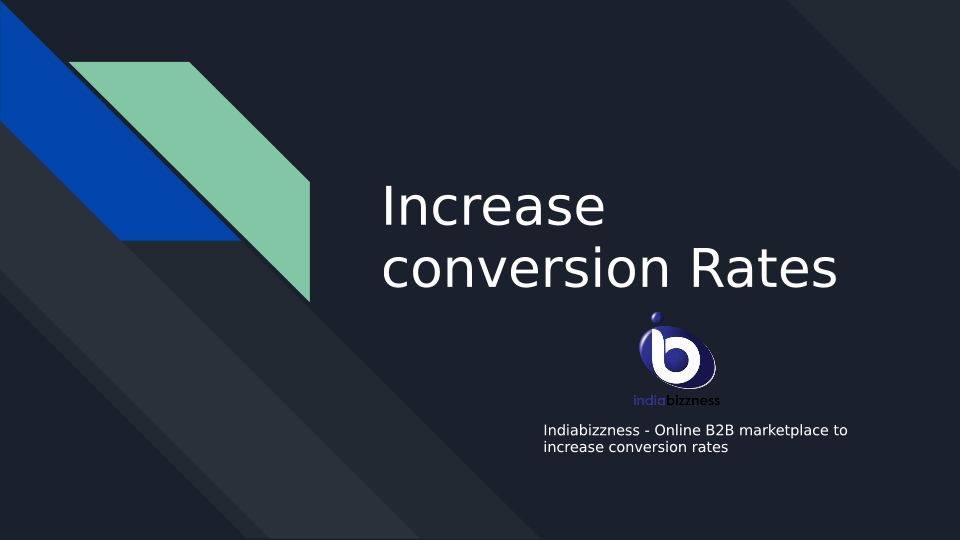 Increase conversion Rates

indiabizzness

Indiabizzness - Online B2B marketplace to increase conversion rates